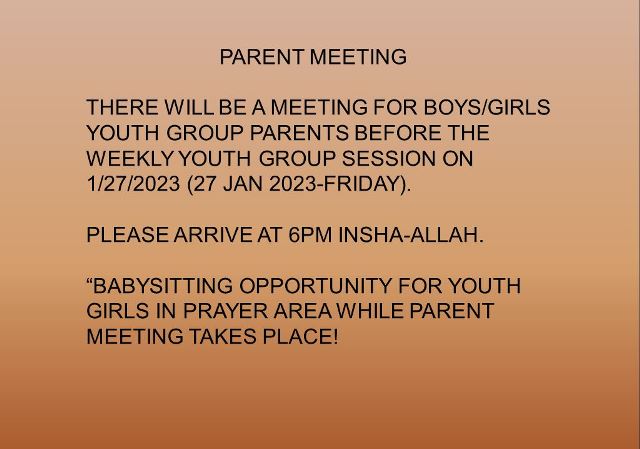 PARENT MEETING

THERE WILL BE A MEETING FOR BOYS/GIRLS YOUTH GROUP PARENTS BEFORE THE WEEKLY YOUTH GROUP SESSION ON 1/27/2023 (27 JAN 2023-FRIDAY).

PLEASE ARRIVE AT 6PM INSHA-ALLAH.

“BABYSITTING OPPORTUNITY FOR YOUTH GIRLS IN PRAYER AREA WHILE PARENT MEETING TAKES PLACE!